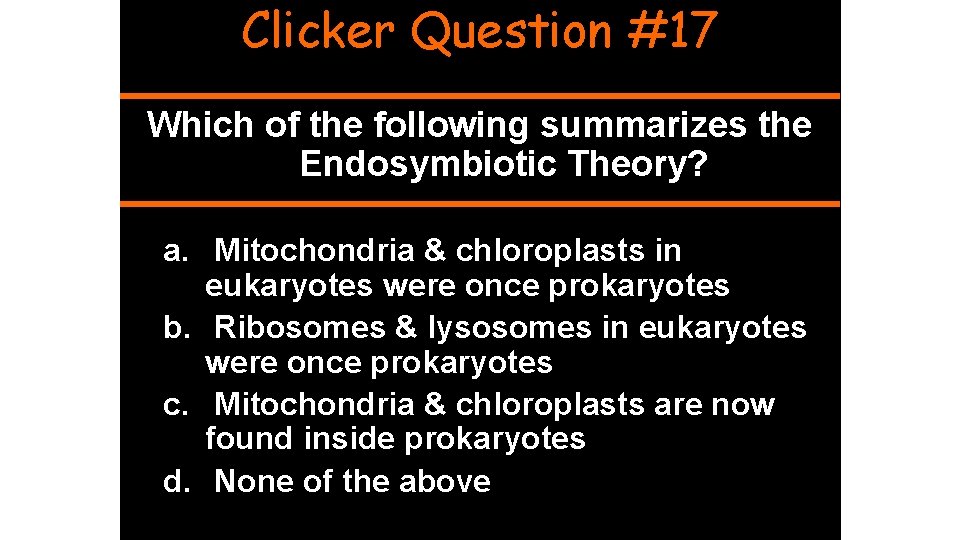 Clicker Question #17

Which of the following summarizes the Endosymbiotic Theory?

a. Mitochondria & chloroplasts in eukaryotes were once prokaryotes
b. Ribosomes & lysosomes in eukaryotes were once prokaryotes
c. Mitochondria & chloroplasts are now found inside prokaryotes
d. None of the above